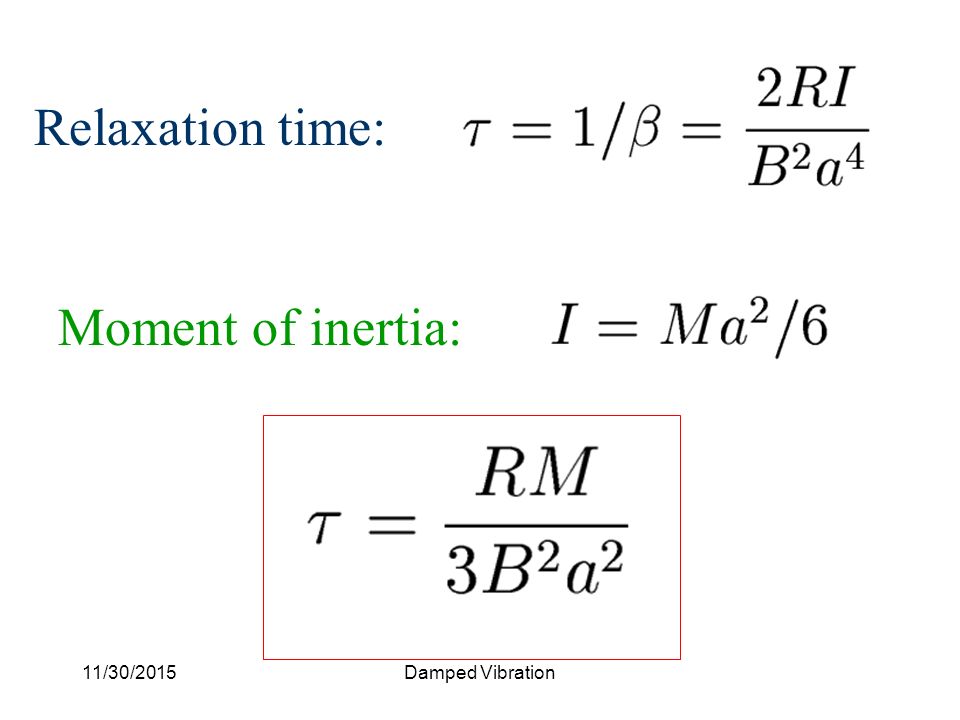 Relaxation time: $\tau = 1/\beta = \frac{2RI}{B^2a^4}$

Moment of inertia: $I = Ma^2/6$

$\tau = \frac{RM}{3B^2a^2}$

11/30/2015

Damped Vibration